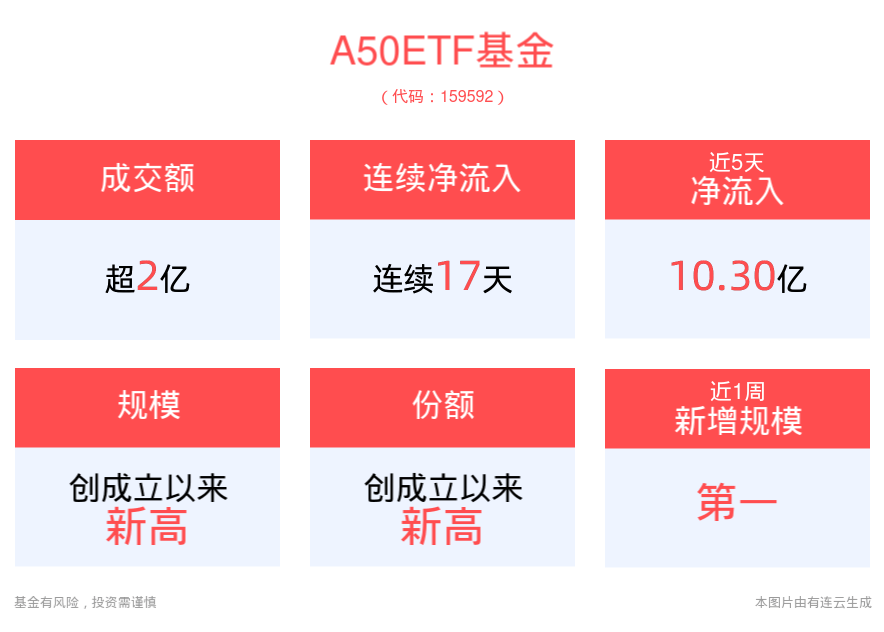 A50ETF基金

（代码：159592）

成交额

超2亿

连续净流入

连续17天

近5天
净流入

10.30亿

规模

创成立以来
新高

份额

创成立以来
新高

近1周
新增规模

第一

基金有风险，投资需谨慎

本图片由有连云生成